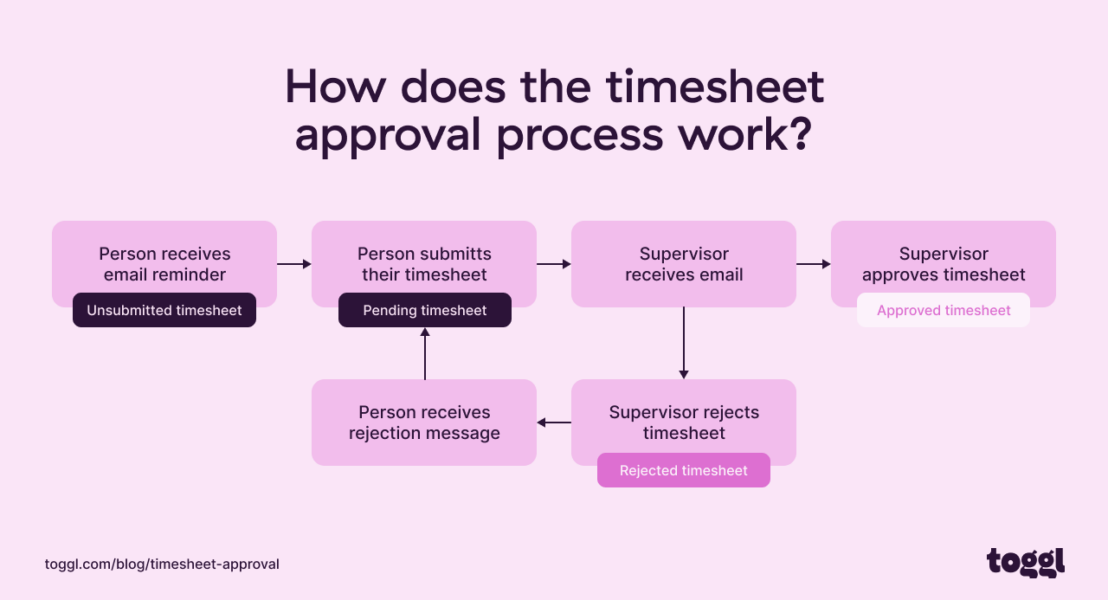 How does the timesheet approval process work?

Person receives email reminder
Unsubmitted timesheet

Person submitts their timesheet
Pending timesheet

Supervisor receives email

Supervisor approves timesheet
Approved timesheet

Person receives rejection message

Supervisor rejects timesheet
Rejected timesheet

toggl.com/blog/timesheet-approval

toggl